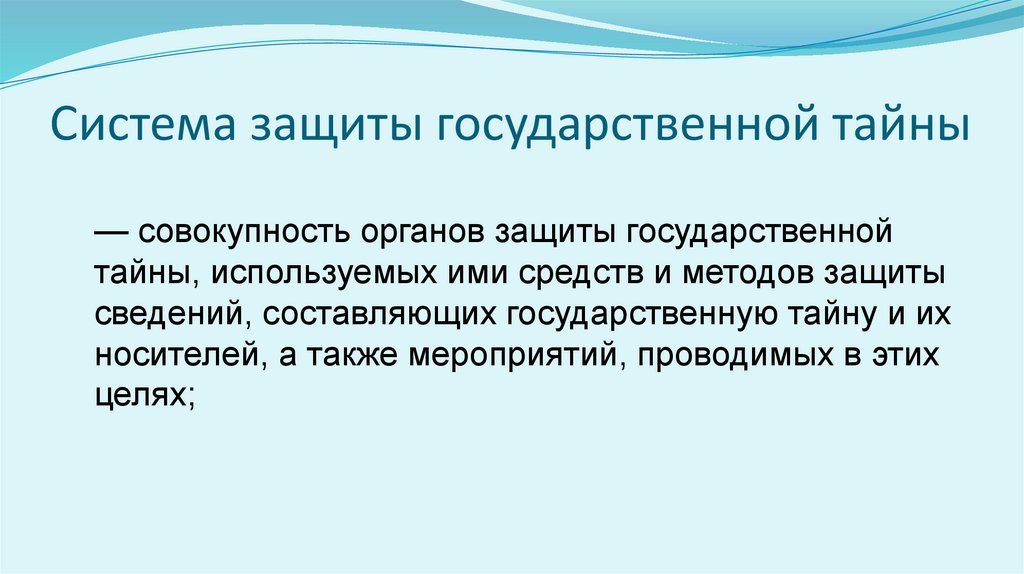 Система защиты государственной тайны

— совокупность органов защиты государственной тайны, используемых ими средств и методов защиты сведений, составляющих государственную тайну и их носителей, а также мероприятий, проводимых в этих целях;